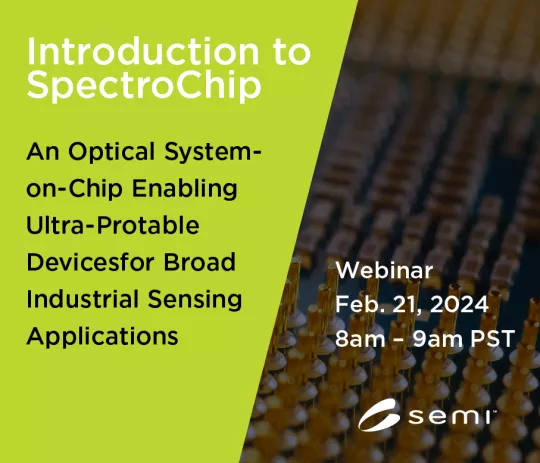 Introduction to SpectroChip

An Optical System-on-Chip Enabling Ultra-Protable Devicesfor Broad Industrial Sensing Applications

Webinar
Feb. 21, 2024
8am – 9am PST

semi™